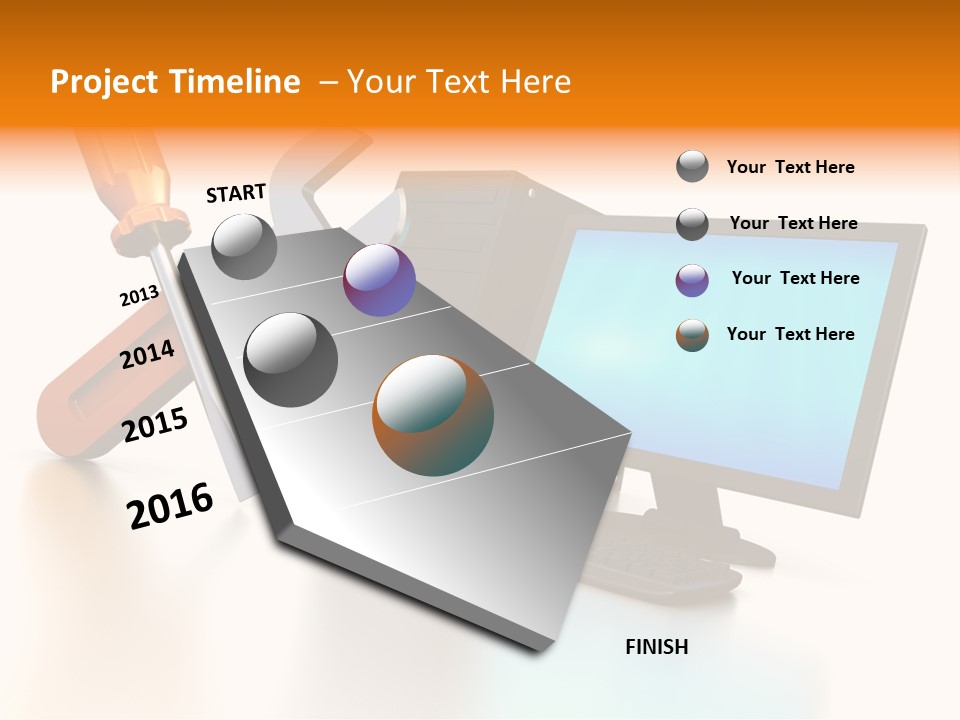 Project Timeline – Your Text Here

START

2013

2014

2015

2016

FINISH

Your Text Here

Your Text Here

Your Text Here

Your Text Here